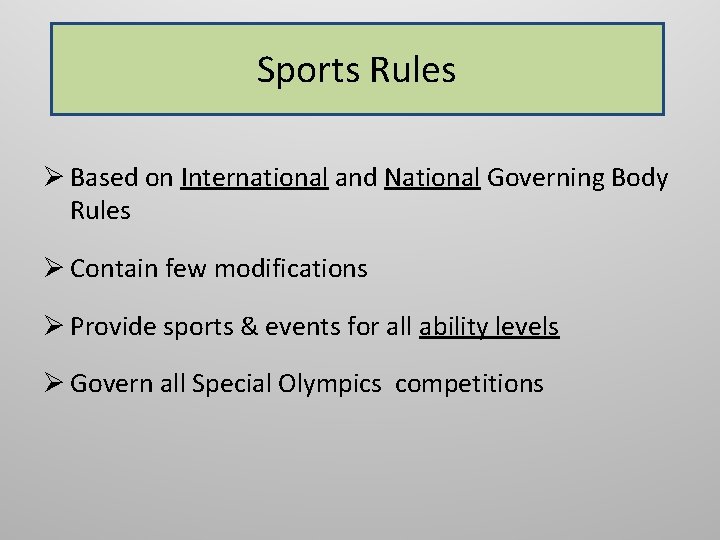 Sports Rules

➢ Based on International and National Governing Body Rules

➢ Contain few modifications

➢ Provide sports & events for all ability levels

➢ Govern all Special Olympics  competitions